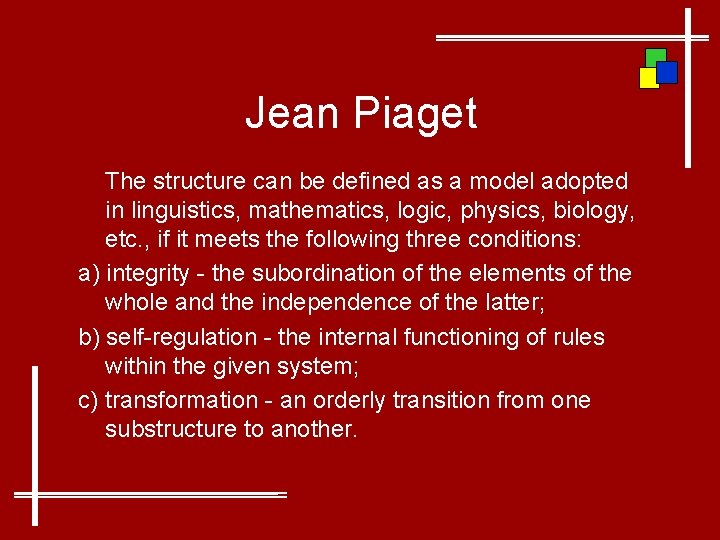 Jean Piaget

The structure can be defined as a model adopted in linguistics, mathematics, logic, physics, biology, etc., if it meets the following three conditions:

a) integrity - the subordination of the elements of the whole and the independence of the latter;

b) self-regulation - the internal functioning of rules within the given system;

c) transformation - an orderly transition from one substructure to another.